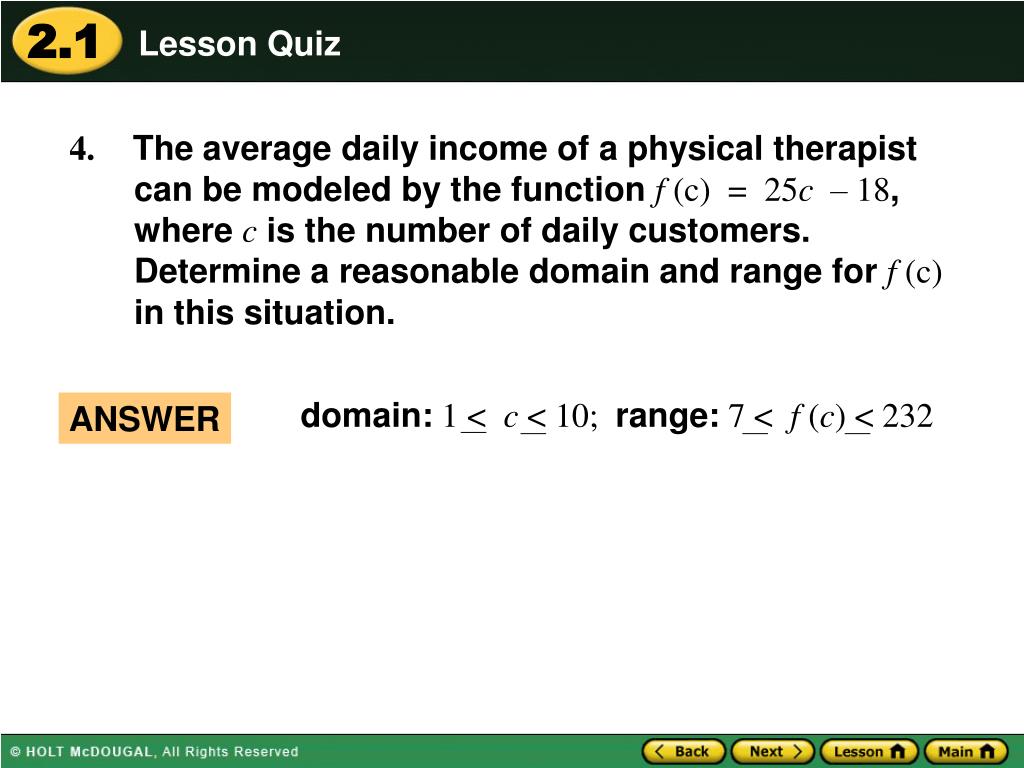 2.1 Lesson Quiz

4. The average daily income of a physical therapist can be modeled by the function $f(c) = 25c - 18$, where $c$ is the number of daily customers. Determine a reasonable domain and range for $f(c)$ in this situation.

ANSWER

domain: $1 \leq c \leq 10$; range: $7 \leq f(c) \leq 232$

© HOLT McDOUGAL, All Rights Reserved

Back Next Lesson Main